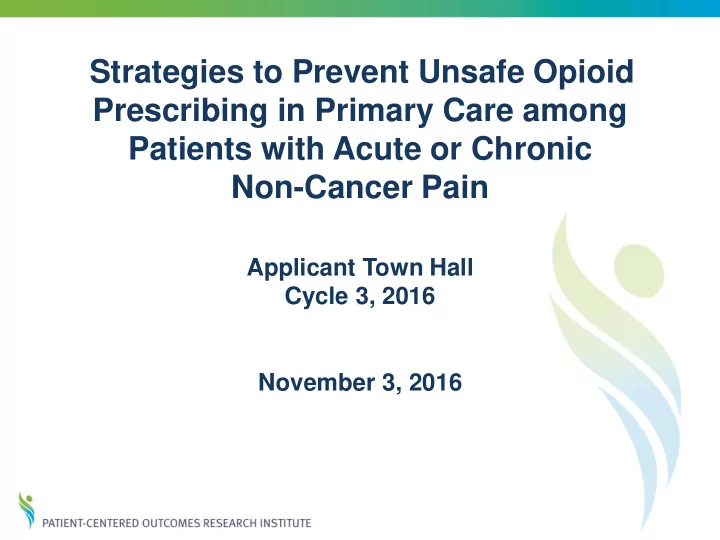 Strategies to Prevent Unsafe Opioid Prescribing in Primary Care among Patients with Acute or Chronic Non-Cancer Pain

Applicant Town Hall
Cycle 3, 2016

November 3, 2016

PATIENT-CENTERED OUTCOMES RESEARCH INSTITUTE